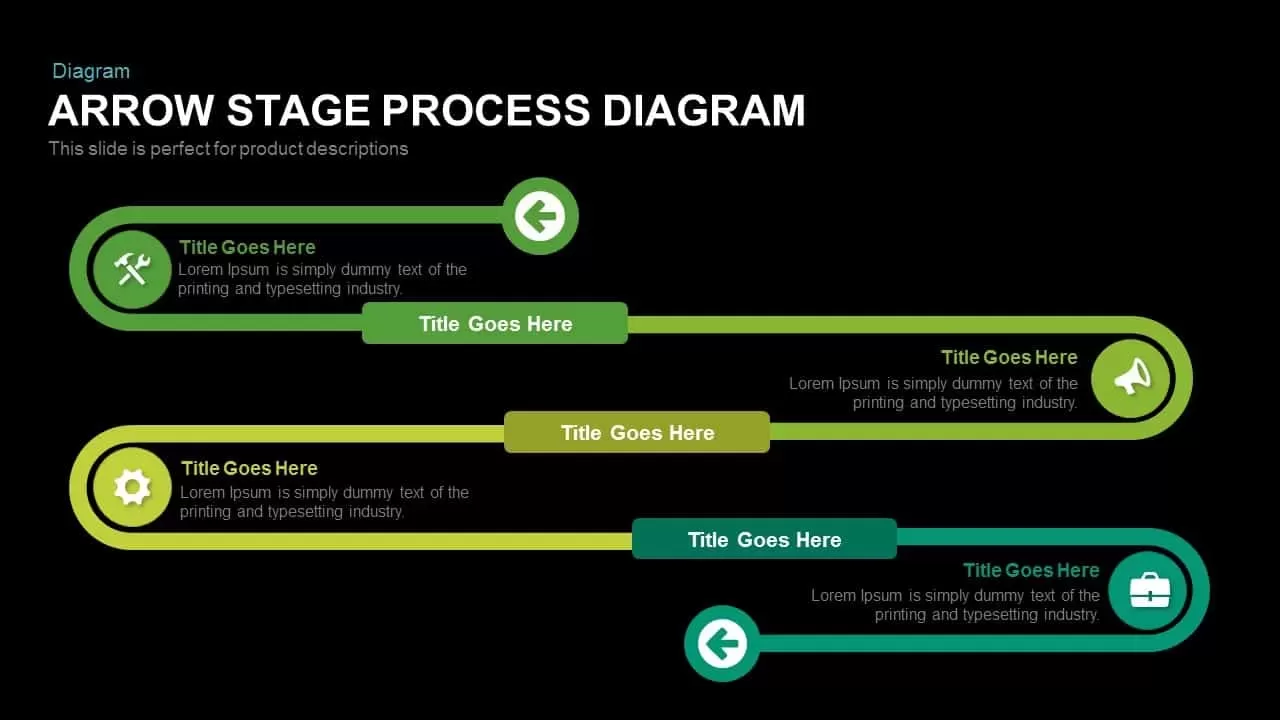 Diagram
ARROW STAGE PROCESS DIAGRAM
This slide is perfect for product descriptions

Title Goes Here
Lorem Ipsum is simply dummy text of the printing and typesetting industry.

Title Goes Here

Title Goes Here
Lorem Ipsum is simply dummy text of the printing and typesetting industry.

Title Goes Here

Title Goes Here
Lorem Ipsum is simply dummy text of the printing and typesetting industry.

Title Goes Here

Title Goes Here
Lorem Ipsum is simply dummy text of the printing and typesetting industry.